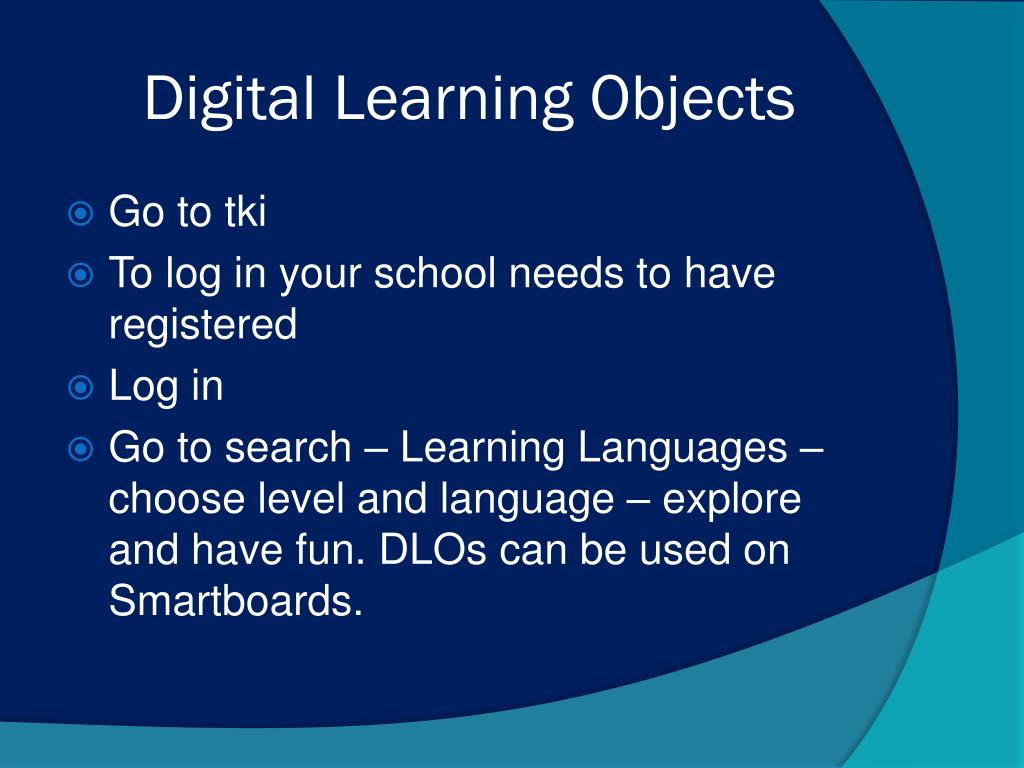 Digital Learning Objects

Go to tki

To log in your school needs to have registered

Log in

Go to search – Learning Languages – choose level and language – explore and have fun. DLOs can be used on Smartboards.